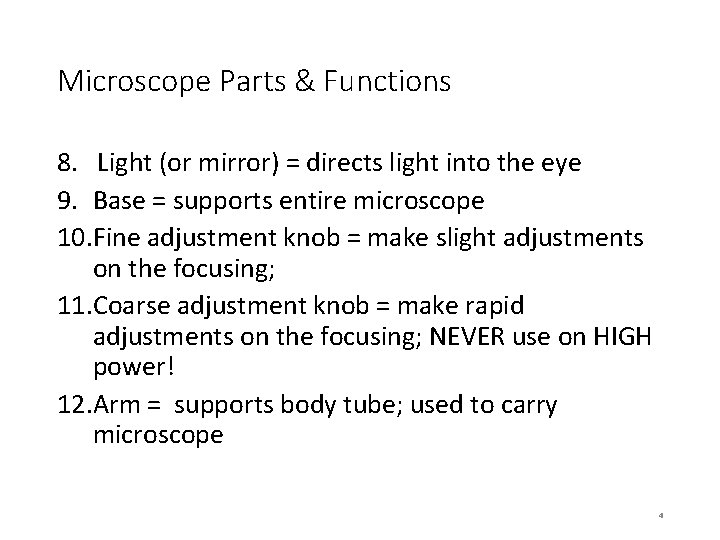 Microscope Parts & Functions

8. Light (or mirror) = directs light into the eye
9. Base = supports entire microscope
10.Fine adjustment knob = make slight adjustments on the focusing;
11.Coarse adjustment knob = make rapid adjustments on the focusing; NEVER use on HIGH power!
12.Arm = supports body tube; used to carry microscope

4